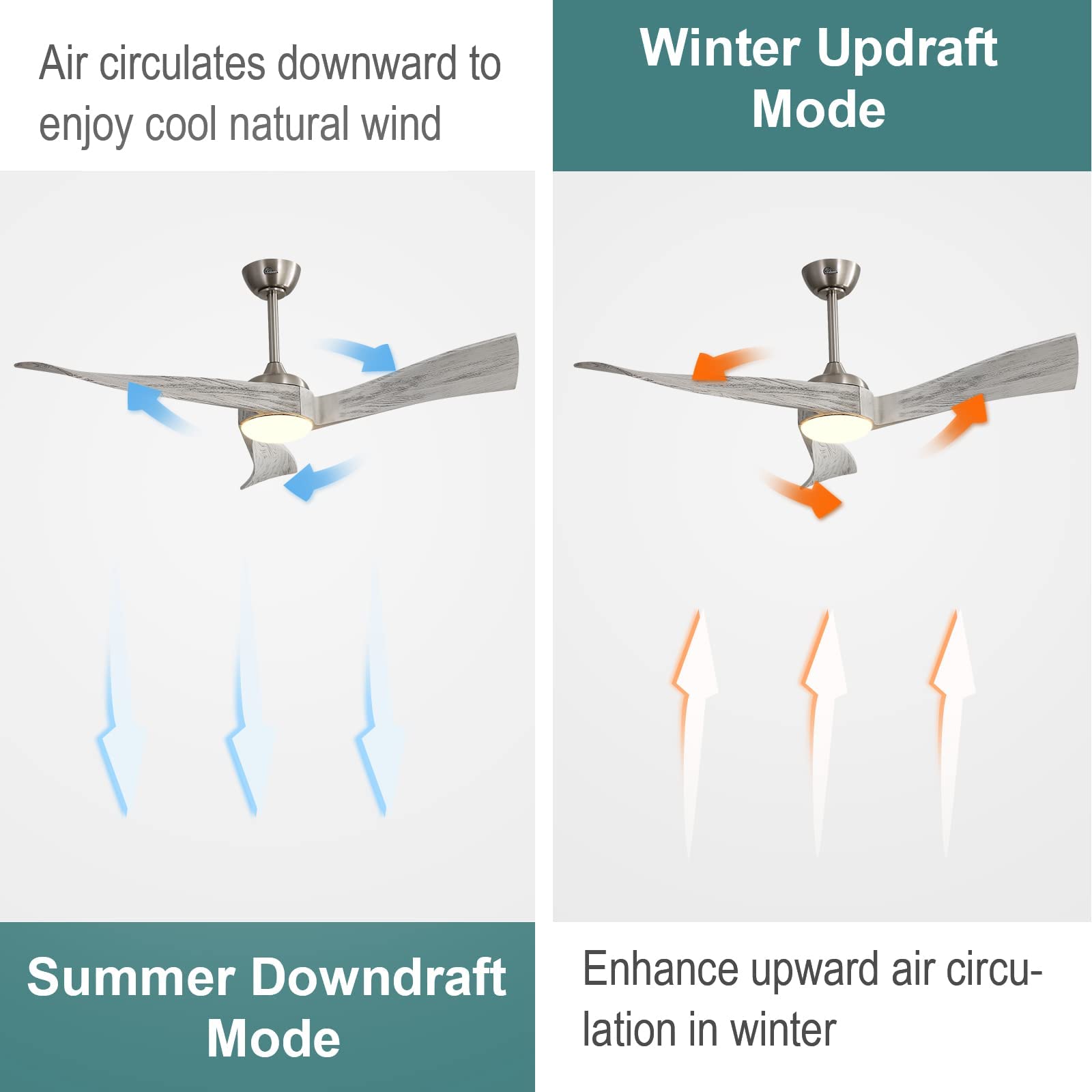 Air circulates downward to enjoy cool natural wind

Summer Downdraft Mode

Winter Updraft Mode

Enhance upward air circulation in winter